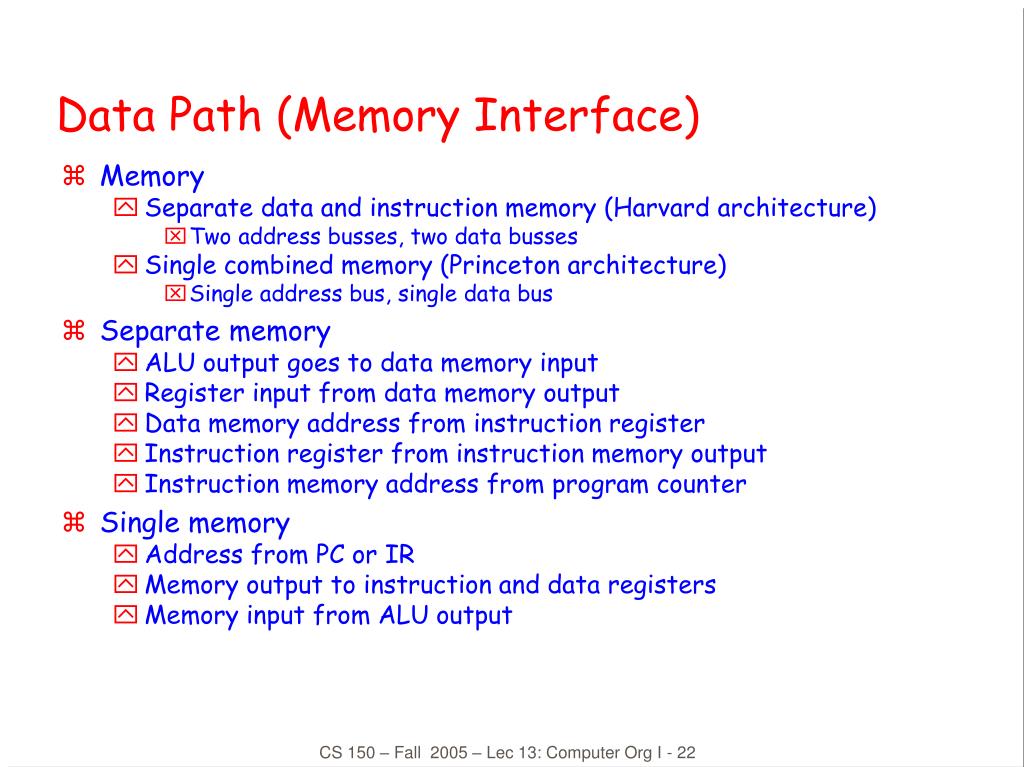 Data Path (Memory Interface)

⌘ Memory
 Separate data and instruction memory (Harvard architecture)
 Two address busses, two data busses
 Single combined memory (Princeton architecture)
 Single address bus, single data bus

⌘ Separate memory
 ALU output goes to data memory input
 Register input from data memory output
 Data memory address from instruction register
 Instruction register from instruction memory output
 Instruction memory address from program counter

⌘ Single memory
 Address from PC or IR
 Memory output to instruction and data registers
 Memory input from ALU output

CS 150 – Fall 2005 – Lec 13: Computer Org I - 22